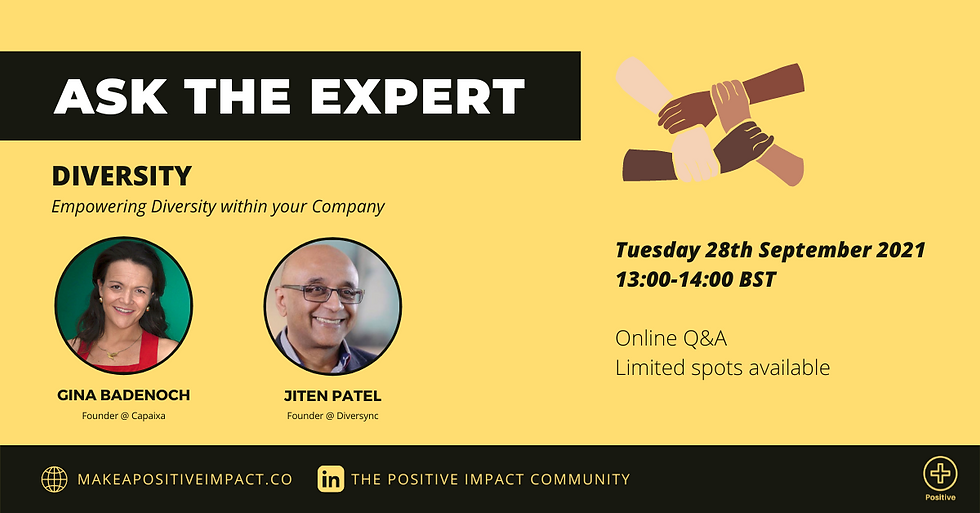 ASK THE EXPERT

DIVERSITY

Empowering Diversity within your Company

GINA BADENOCH
Founder @ Capaixa

JITEN PATEL
Founder @ Diversync

Tuesday 28th September 2021
13:00-14:00 BST

Online Q&A
Limited spots available

MAKEAPOSITIVEIMPACT.CO

in THE POSITIVE IMPACT COMMUNITY

Positive